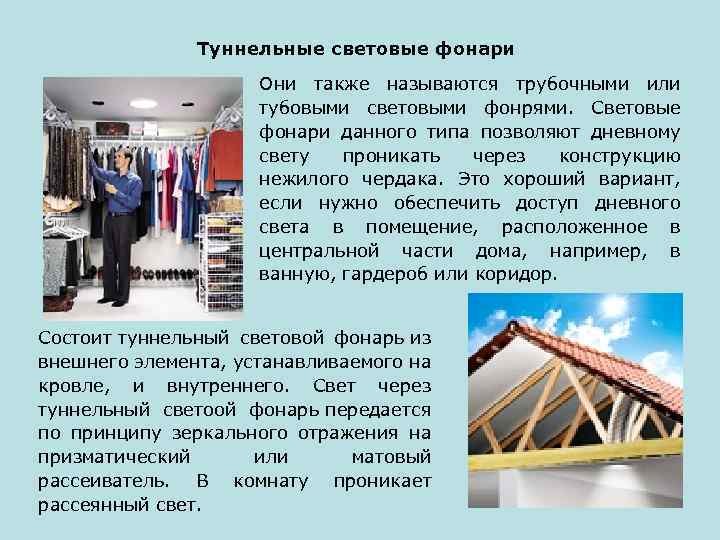 Туннельные световые фонари

Они также называются трубочными или тубовыми световыми фонрями. Световые фонари данного типа позволяют дневному свету проникать через конструкцию нежилого чердака. Это хороший вариант, если нужно обеспечить доступ дневного света в помещение, расположенное в центральной части дома, например, в ванную, гардероб или коридор.

Состоит туннельный световой фонарь из внешнего элемента, устанавливаемого на кровле, и внутреннего. Свет через туннельный светоой фонарь передается по принципу зеркального отражения на призматический или матовый рассеиватель. В комнату проникает рассеянный свет.